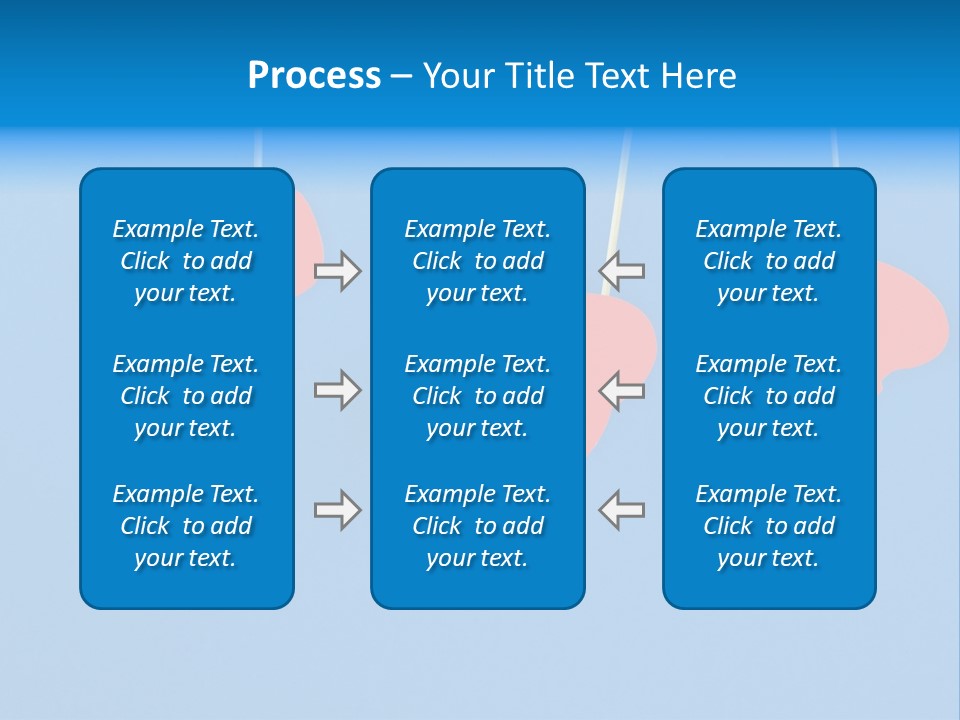 Process – Your Title Text Here

Example Text. Click to add your text.

Example Text. Click to add your text.

Example Text. Click to add your text.

Example Text. Click to add your text.

Example Text. Click to add your text.

Example Text. Click to add your text.

Example Text. Click to add your text.

Example Text. Click to add your text.

Example Text. Click to add your text.